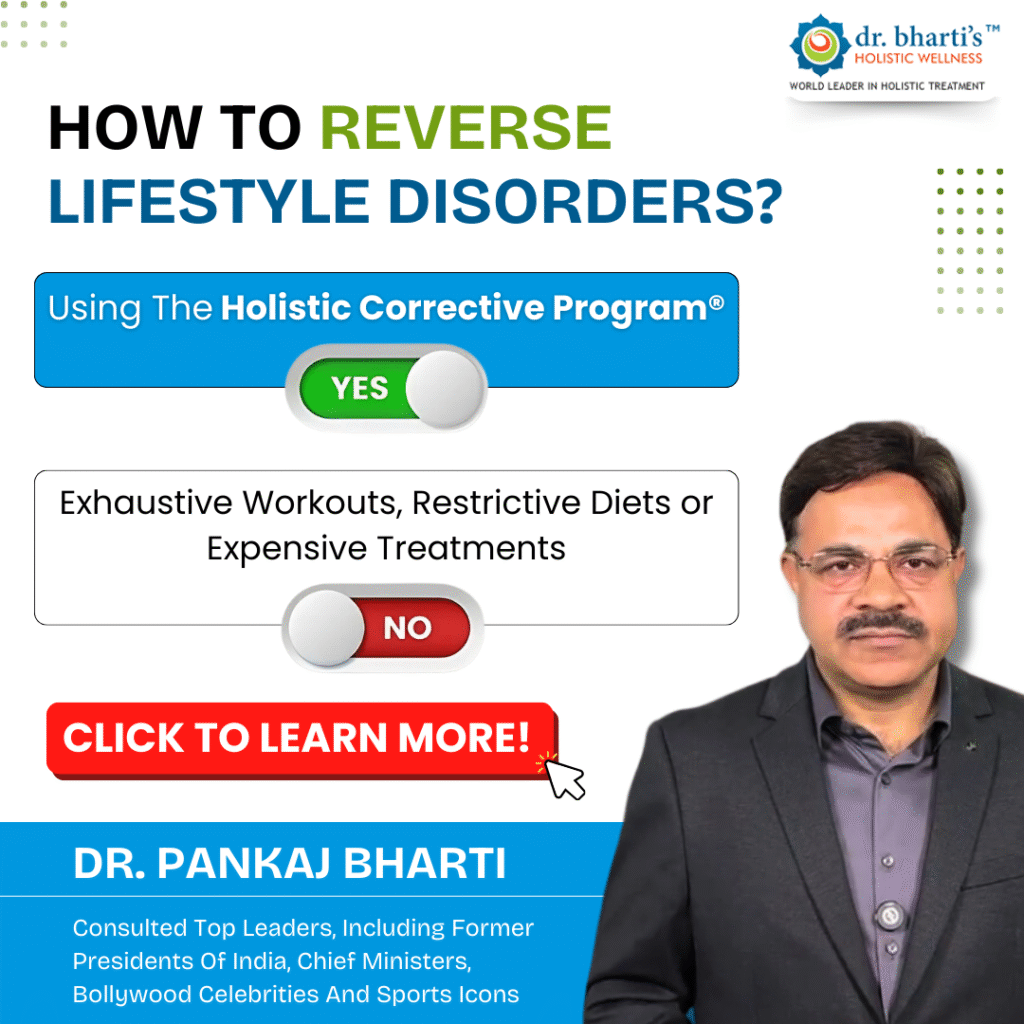 dr. bharti's™
HOLISTIC WELLNESS
WORLD LEADER IN HOLISTIC TREATMENT

HOW TO REVERSE LIFESTYLE DISORDERS?

Using The Holistic Corrective Program®

YES

Exhaustive Workouts, Restrictive Diets or Expensive Treatments

NO

CLICK TO LEARN MORE!

DR. PANKAJ BHARTI

Consulted Top Leaders, Including Former Presidents Of India, Chief Ministers, Bollywood Celebrities And Sports Icons